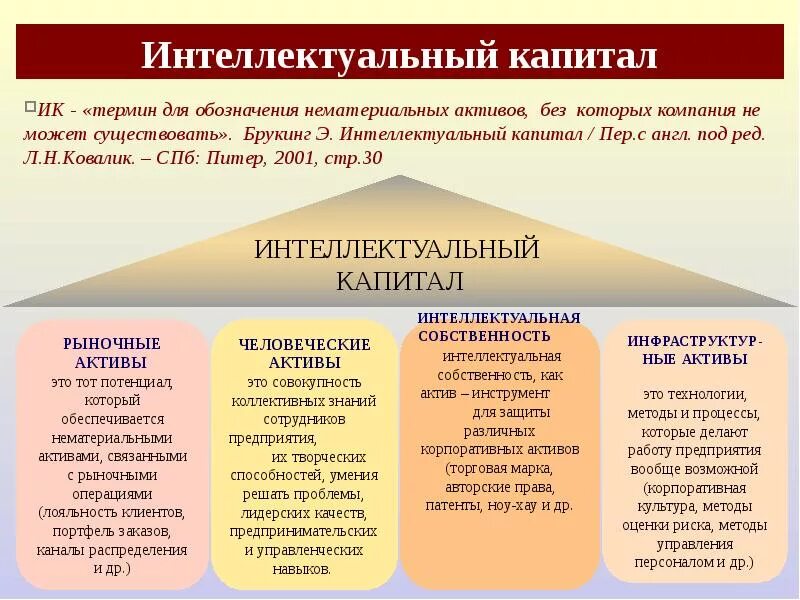 Интеллектуальный капитал

ИК - «термин для обозначения нематериальных активов, без которых компания не может существовать». Брукинг Э. Интеллектуальный капитал / Пер.с англ. под ред. Л.Н.Ковалик. – СПб: Питер, 2001, стр.30

ИНТЕЛЛЕКТУАЛЬНЫЙ КАПИТАЛ

РЫНОЧНЫЕ АКТИВЫ
это тот потенциал, который обеспечивается нематериальными активами, связанными с рыночными операциями (лояльность клиентов, портфель заказов, каналы распределения и др.)

ЧЕЛОВЕЧЕСКИЕ АКТИВЫ
это совокупность коллективных знаний сотрудников предприятия, их творческих способностей, умения решать проблемы, лидерских качеств, предпринимательских и управленческих навыков.

ИНТЕЛЛЕКТУАЛЬНАЯ СОБСТВЕННОСТЬ
интеллектуальная собственность, как актив – инструмент для защиты различных корпоративных активов (торговая марка, авторские права, патенты, ноу-хау и др.

ИНФРАСТРУКТУР-НЫЕ АКТИВЫ
это технологии, методы и процессы, которые делают работу предприятия вообще возможной (корпоративная культура, методы оценки риска, методы управления персоналом и др.)